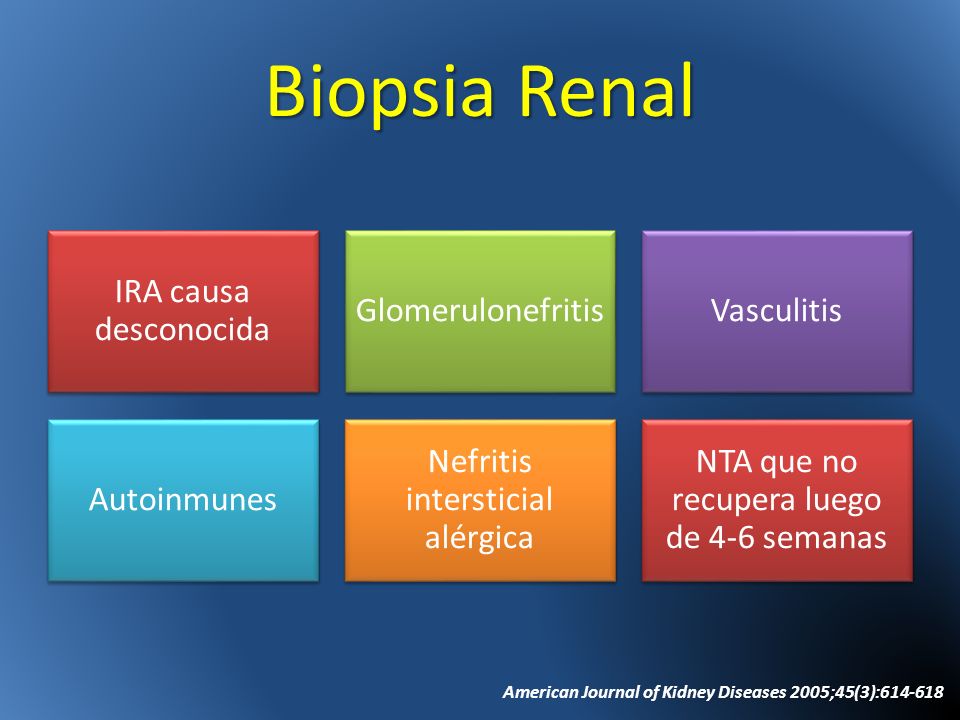 Biopsia Renal

IRA causa desconocida

Glomerulonefritis

Vasculitis

Autoinmunes

Nefritis intersticial alérgica

NTA que no recupera luego de 4-6 semanas

American Journal of Kidney Diseases 2005;45(3):614-618